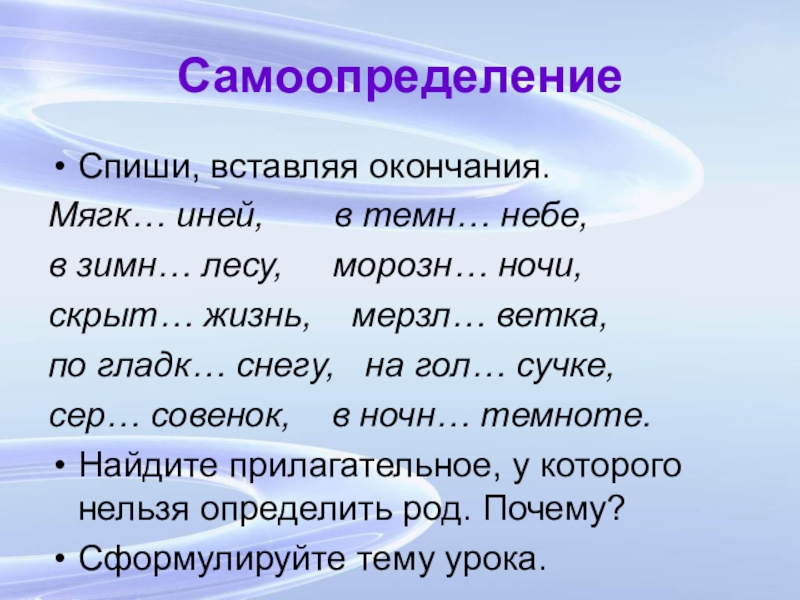 Самоопределение

• Спиши, вставляя окончания.

Мягк… иней, в темн… небе,
в зимн… лесу, морозн… ночи,
скрыт… жизнь, мерзл… ветка,
по гладк… снегу, на гол… сучке,
сер… совенок, в ночн… темноте.

• Найдите прилагательное, у которого нельзя определить род. Почему?

• Сформулируйте тему урока.